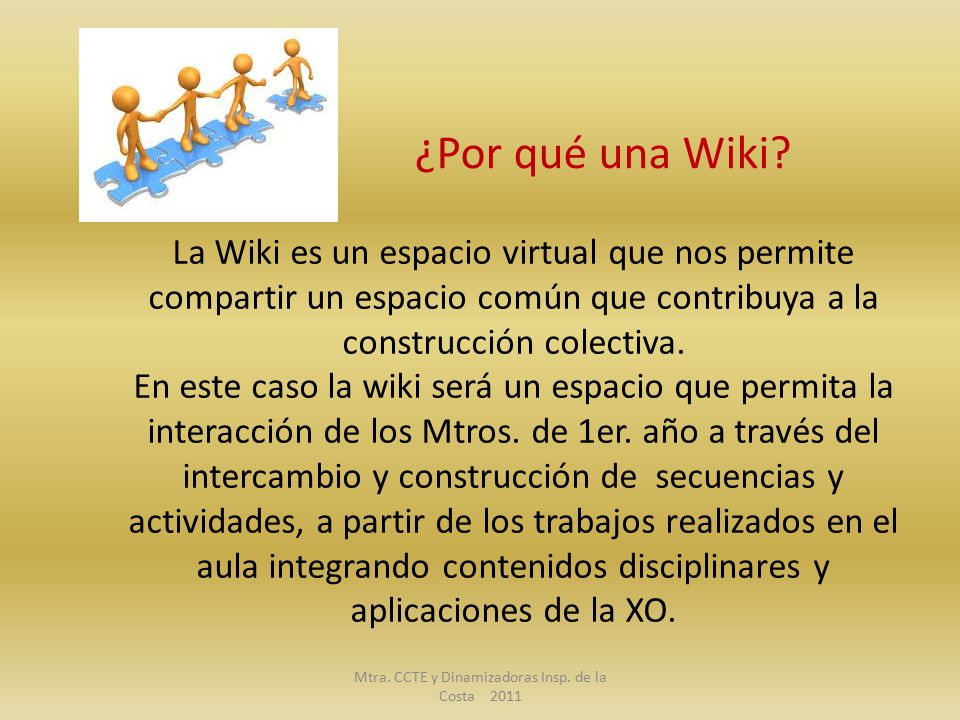 ¿Por qué una Wiki?

La Wiki es un espacio virtual que nos permite compartir un espacio común que contribuya a la construcción colectiva.
En este caso la wiki será un espacio que permita la interacción de los Mtros. de 1er. año a través del intercambio y construcción de secuencias y actividades, a partir de los trabajos realizados en el aula integrando contenidos disciplinares y aplicaciones de la XO.

Mtra. CCTE y Dinamizadoras Insp. de la Costa 2011